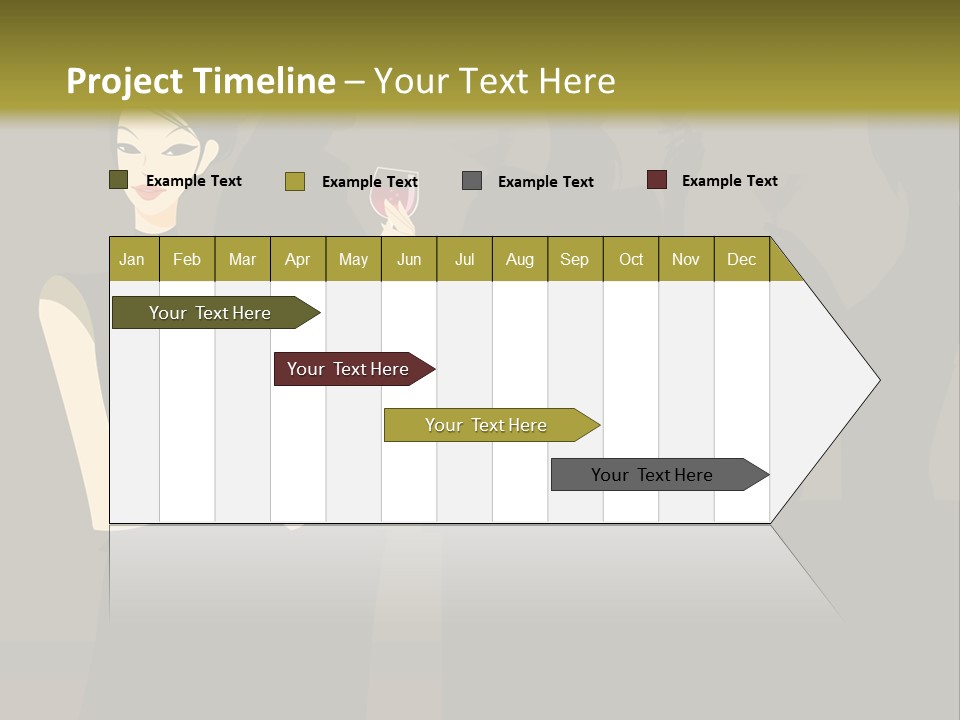 Project Timeline – Your Text Here

Example Text
Example Text
Example Text
Example Text

| Jan | Feb | Mar | Apr | May | Jun | Jul | Aug | Sep | Oct | Nov | Dec |
|---|---|---|---|---|---|---|---|---|---|---|---|

Your Text Here

Your Text Here

Your Text Here

Your Text Here